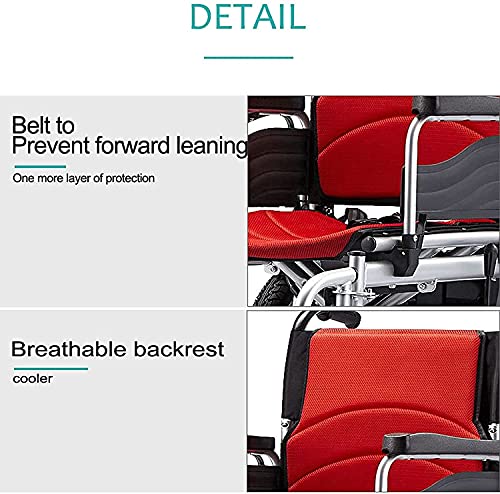 DETAIL

Belt to
Prevent forward leaning

One more layer of protection

Breathable backrest

cooler